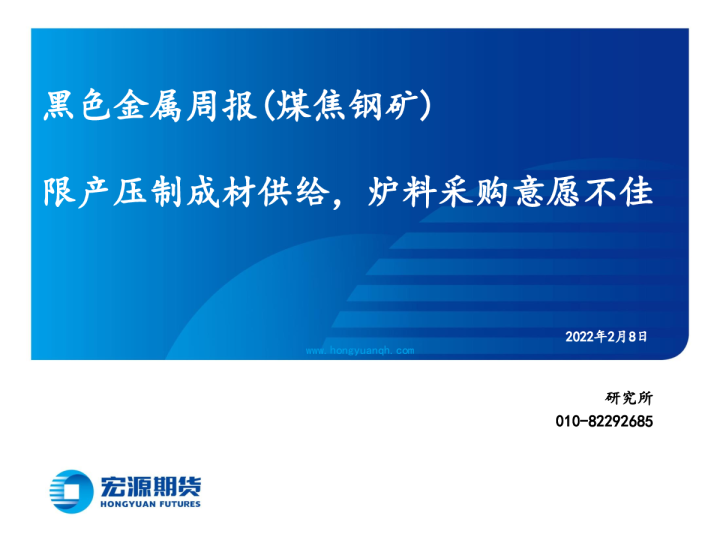 黑色金属周报(煤焦钢矿)

限产压制成材供给，炉料采购意愿不佳

2022年2月8日

www.hongyuanqh.com

研究所

010-82292685

宏源期货
HONGYUAN FUTURES